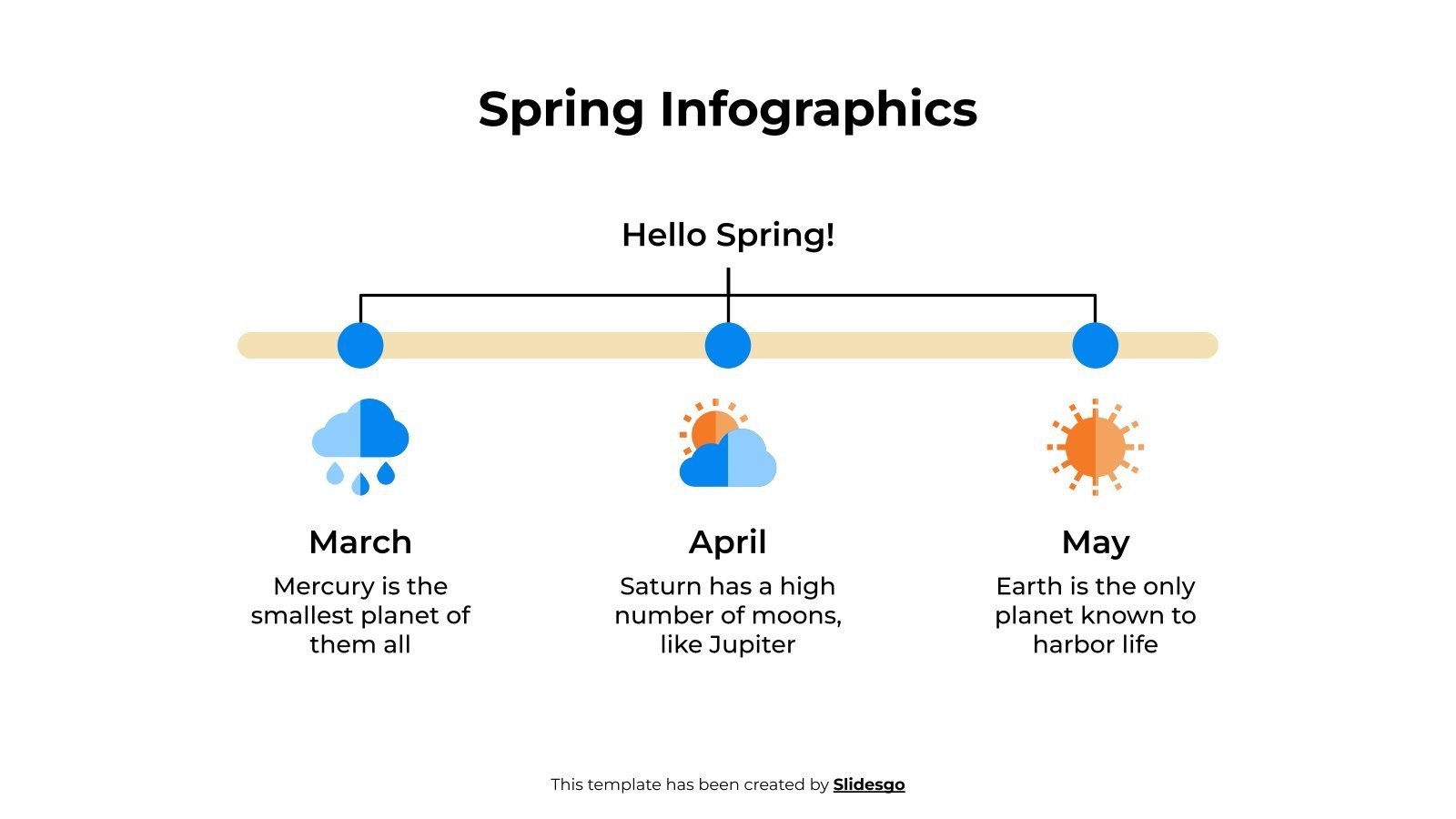 Spring Infographics

Hello Spring!

March

Mercury is the smallest planet of them all

April

Saturn has a high number of moons, like Jupiter

May

Earth is the only planet known to harbor life

This template has been created by Slidesgo